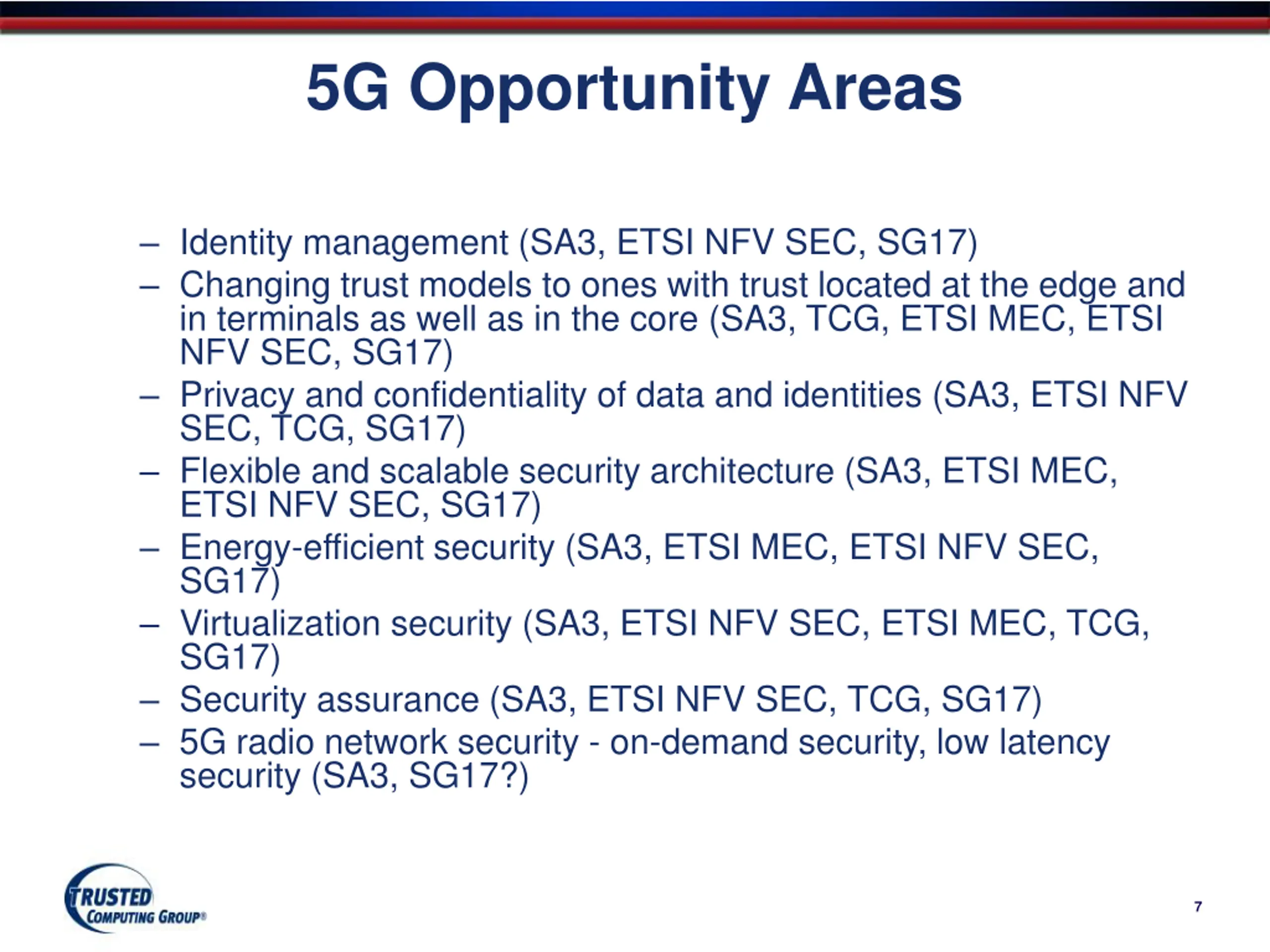 5G Opportunity Areas

– Identity management (SA3, ETSI NFV SEC, SG17)
– Changing trust models to ones with trust located at the edge and in terminals as well as in the core (SA3, TCG, ETSI MEC, ETSI NFV SEC, SG17)
– Privacy and confidentiality of data and identities (SA3, ETSI NFV SEC, TCG, SG17)
– Flexible and scalable security architecture (SA3, ETSI MEC, ETSI NFV SEC, SG17)
– Energy-efficient security (SA3, ETSI MEC, ETSI NFV SEC, SG17)
– Virtualization security (SA3, ETSI NFV SEC, ETSI MEC, TCG, SG17)
– Security assurance (SA3, ETSI NFV SEC, TCG, SG17)
– 5G radio network security - on-demand security, low latency security (SA3, SG17?)

TRUSTED COMPUTING GROUP®

7